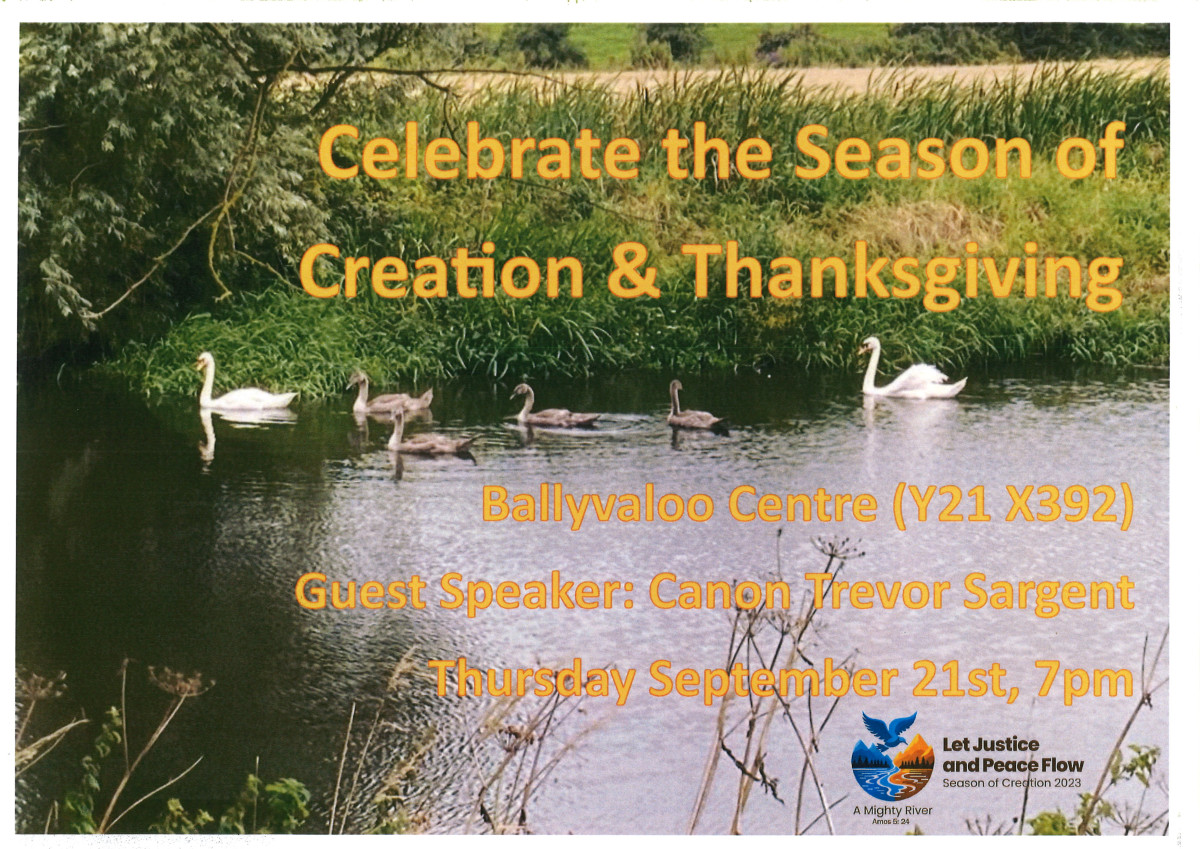 Celebrate the Season of Creation & Thanksgiving

Ballyvaloo Centre (Y21 X392)

Guest Speaker: Canon Trevor Sargent

Thursday September 21st, 7pm

Let Justice and Peace Flow
Season of Creation 2023

A Mighty River
Amos 5: 24